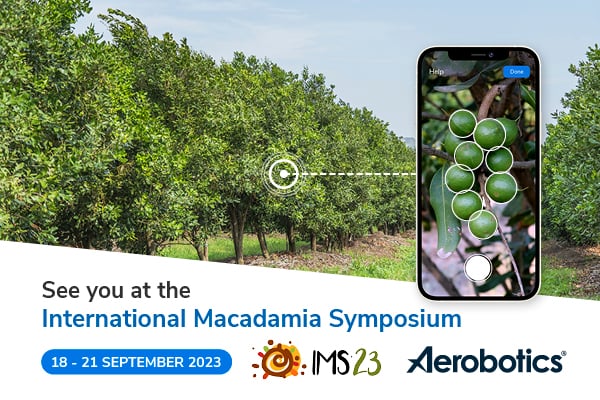 Help
Done

See you at the
International Macadamia Symposium

18 - 21 SEPTEMBER 2023

IMS 23

Aerobotics®